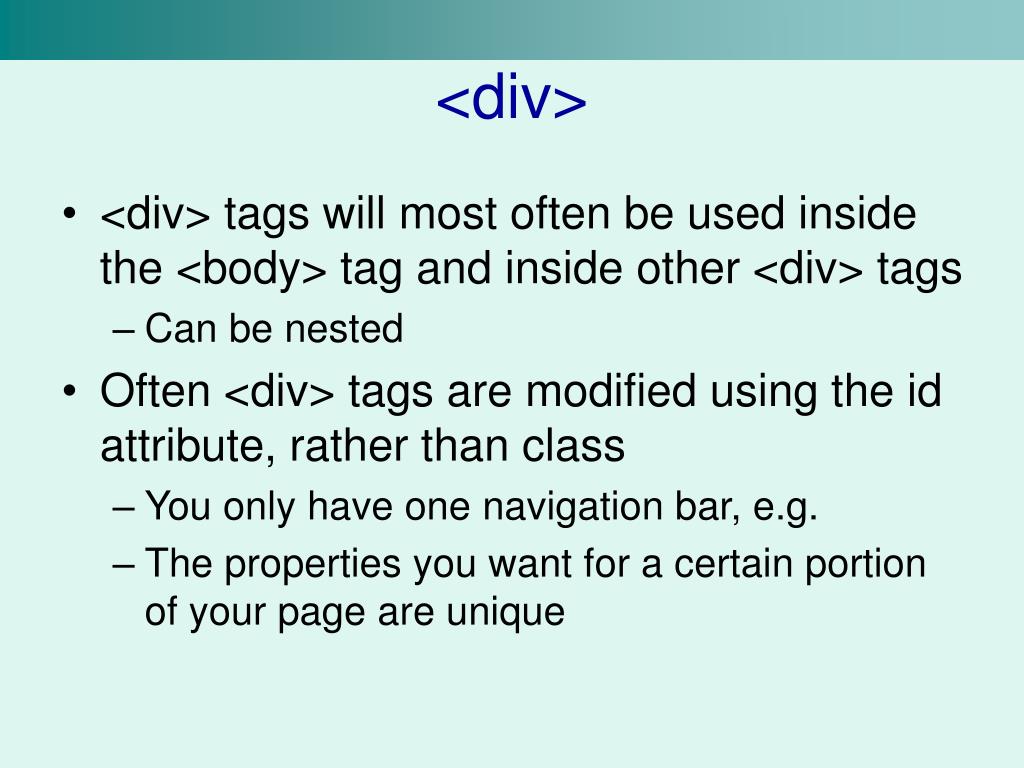 <div>

• <div> tags will most often be used inside the <body> tag and inside other <div> tags
– Can be nested
• Often <div> tags are modified using the id attribute, rather than class
– You only have one navigation bar, e.g.
– The properties you want for a certain portion of your page are unique